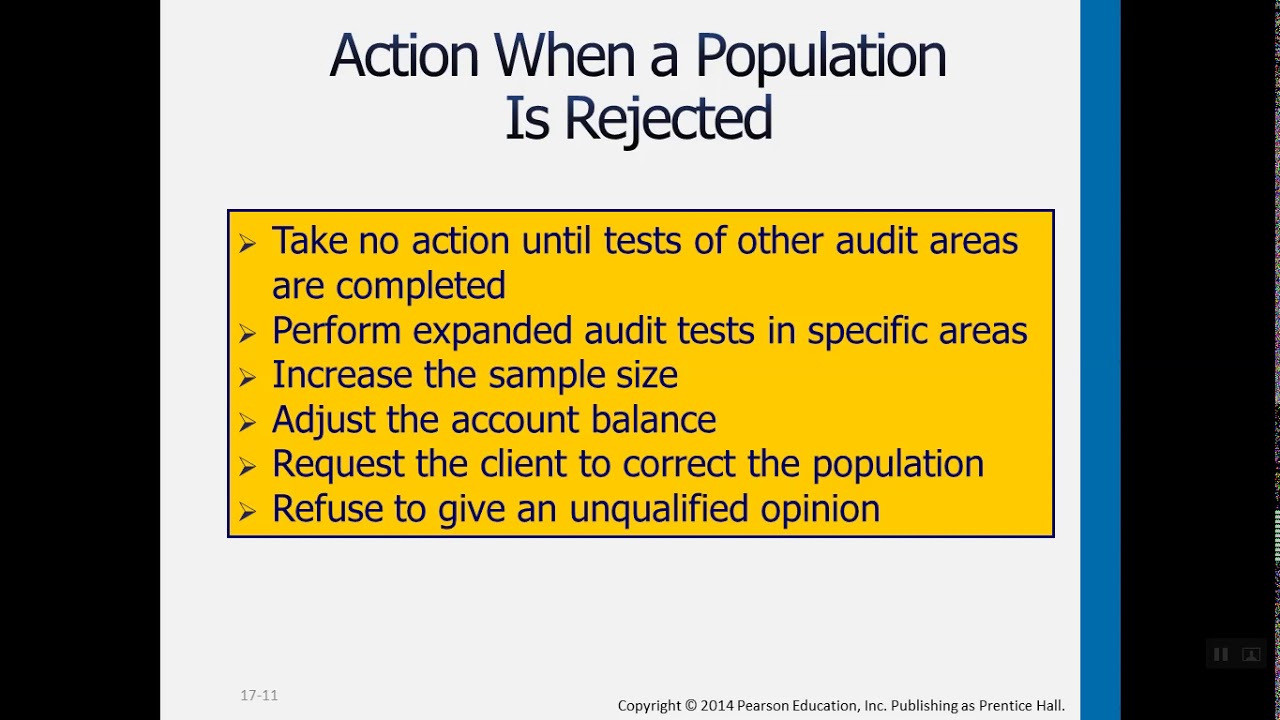 Action When a Population Is Rejected

➢ Take no action until tests of other audit areas are completed
➢ Perform expanded audit tests in specific areas
➢ Increase the sample size
➢ Adjust the account balance
➢ Request the client to correct the population
➢ Refuse to give an unqualified opinion

17-11

Copyright © 2014 Pearson Education, Inc. Publishing as Prentice Hall.